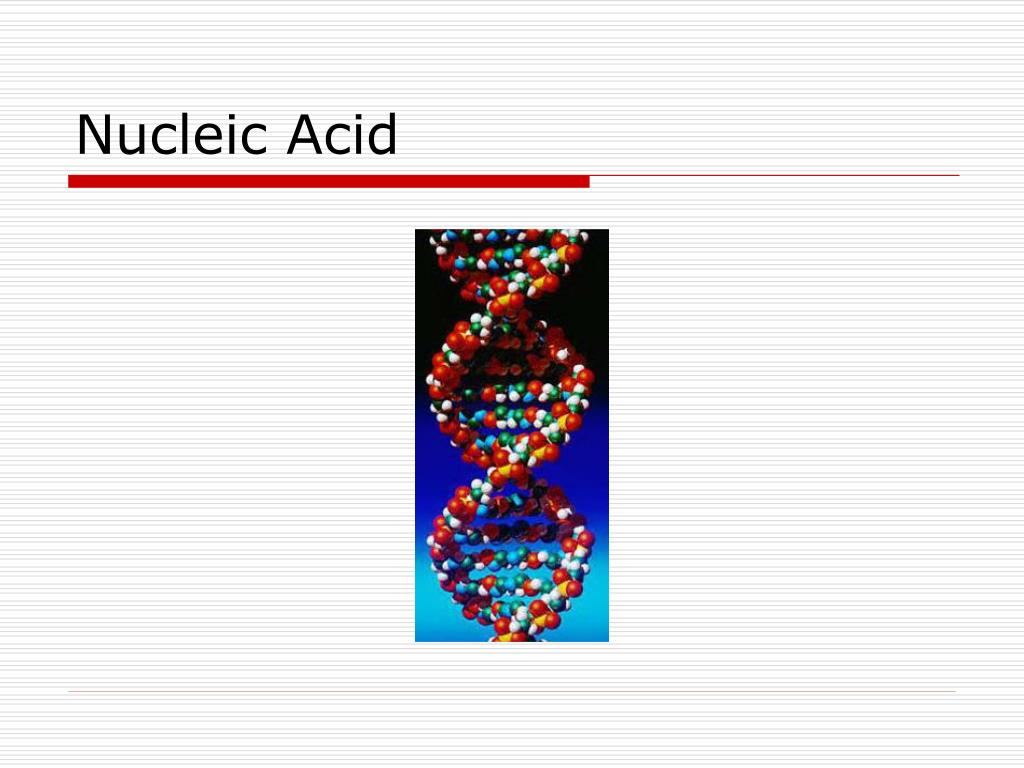 Nucleic Acid